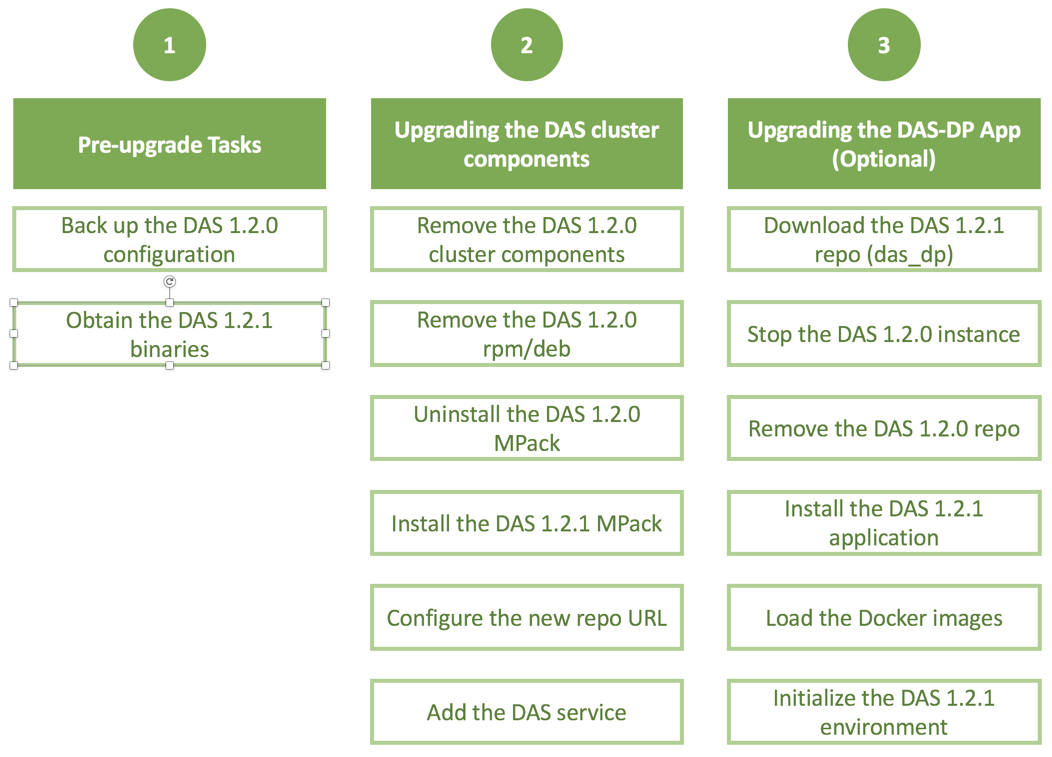 1

Pre-upgrade Tasks

Back up the DAS 1.2.0 configuration

Obtain the DAS 1.2.1 binaries

2

Upgrading the DAS cluster components

Remove the DAS 1.2.0 cluster components

Remove the DAS 1.2.0 rpm/deb

Uninstall the DAS 1.2.0 MPack

Install the DAS 1.2.1 MPack

Configure the new repo URL

Add the DAS service

3

Upgrading the DAS-DP App (Optional)

Download the DAS 1.2.1 repo (das_dp)

Stop the DAS 1.2.0 instance

Remove the DAS 1.2.0 repo

Install the DAS 1.2.1 application

Load the Docker images

Initialize the DAS 1.2.1 environment